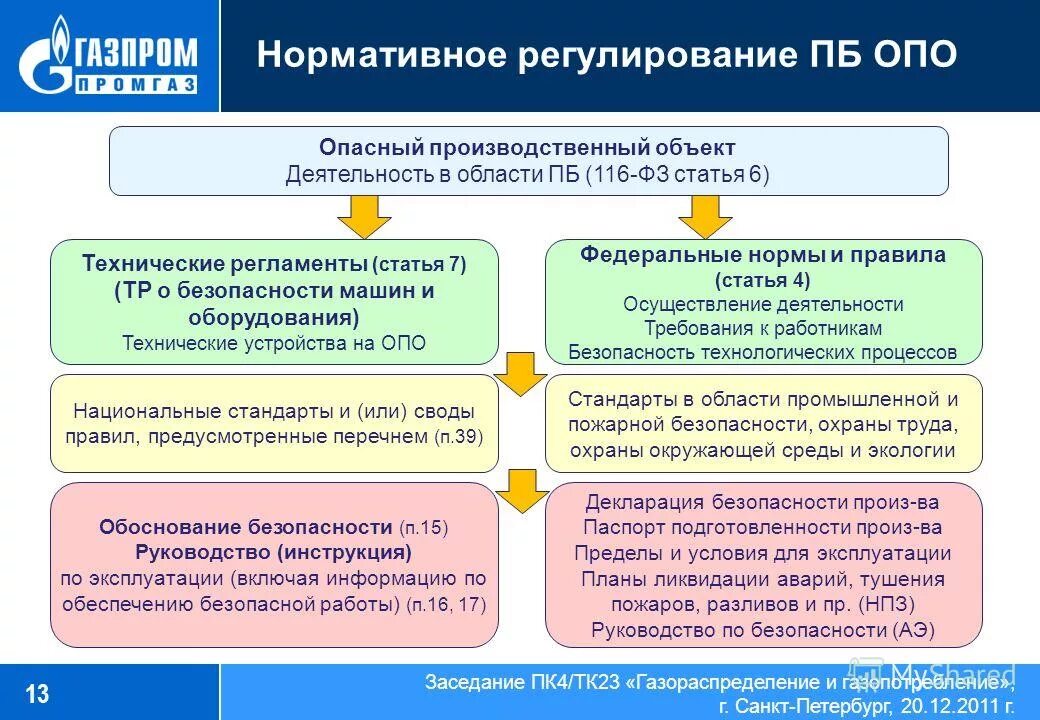 ГАЗПРОМ
ПРОМГАЗ

Нормативное регулирование ПБ ОПО

Опасный производственный объект
Деятельность в области ПБ (116-ФЗ статья 6)

Технические регламенты (статья 7)
(ТР о безопасности машин и оборудования)
Технические устройства на ОПО

Федеральные нормы и правила
(статья 4)
Осуществление деятельности
Требования к работникам
Безопасность технологических процессов

Национальные стандарты и (или) своды правил, предусмотренные перечнем (п.39)

Стандарты в области промышленной и пожарной безопасности, охраны труда, охраны окружающей среды и экологии

Обоснование безопасности (п.15)
Руководство (инструкция)
по эксплуатации (включая информацию по обеспечению безопасной работы) (п.16, 17)

Декларация безопасности произ-ва
Паспорт подготовленности произ-ва
Пределы и условия для эксплуатации
Планы ликвидации аварий, тушения пожаров, разливов и пр. (НПЗ)
Руководство по безопасности (АЭ)

13

Заседание ПК4/ТК23 «Газораспределение и газопотребление»,
г. Санкт-Петербург, 20.12.2011 г.

MyShared